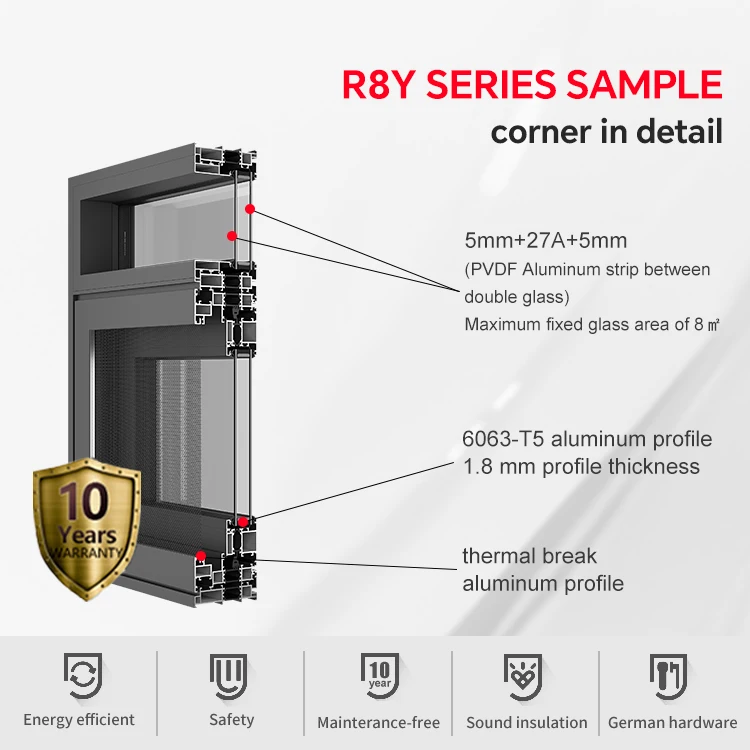 R8Y SERIES SAMPLE
corner in detail

5mm+27A+5mm
(PVDF Aluminum strip between double glass)
Maximum fixed glass area of 8 ㎡

6063-T5 aluminum profile
1.8 mm profile thickness

thermal break aluminum profile

10 Years WARRANTY

Energy efficient

Safety

10 year

Mainterance-free

Sound insulation

German hardware